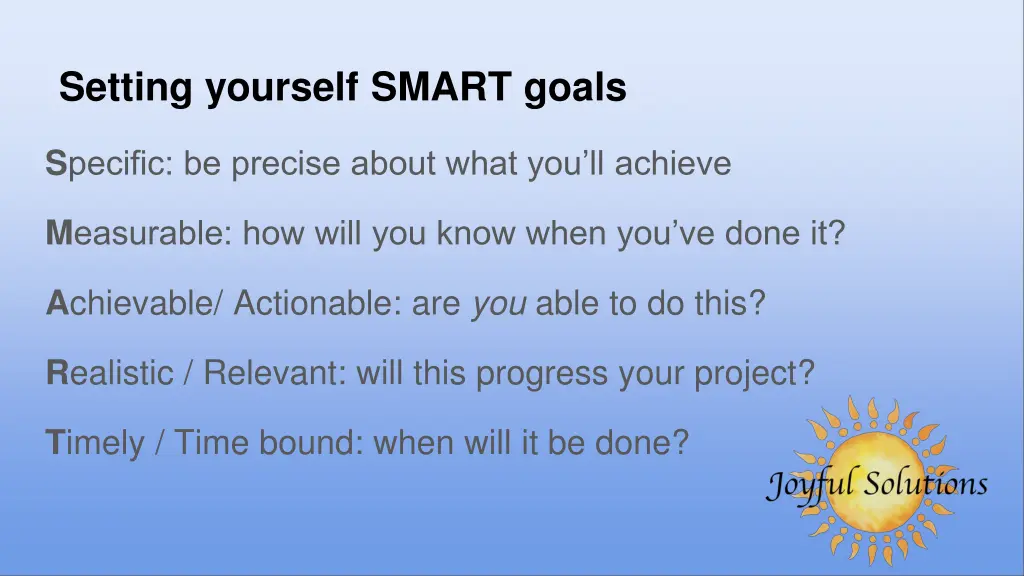 Setting yourself SMART goals

Specific: be precise about what you'll achieve

Measurable: how will you know when you've done it?

Achievable/ Actionable: are you able to do this?

Realistic / Relevant: will this progress your project?

Timely / Time bound: when will it be done?

Joyful Solutions